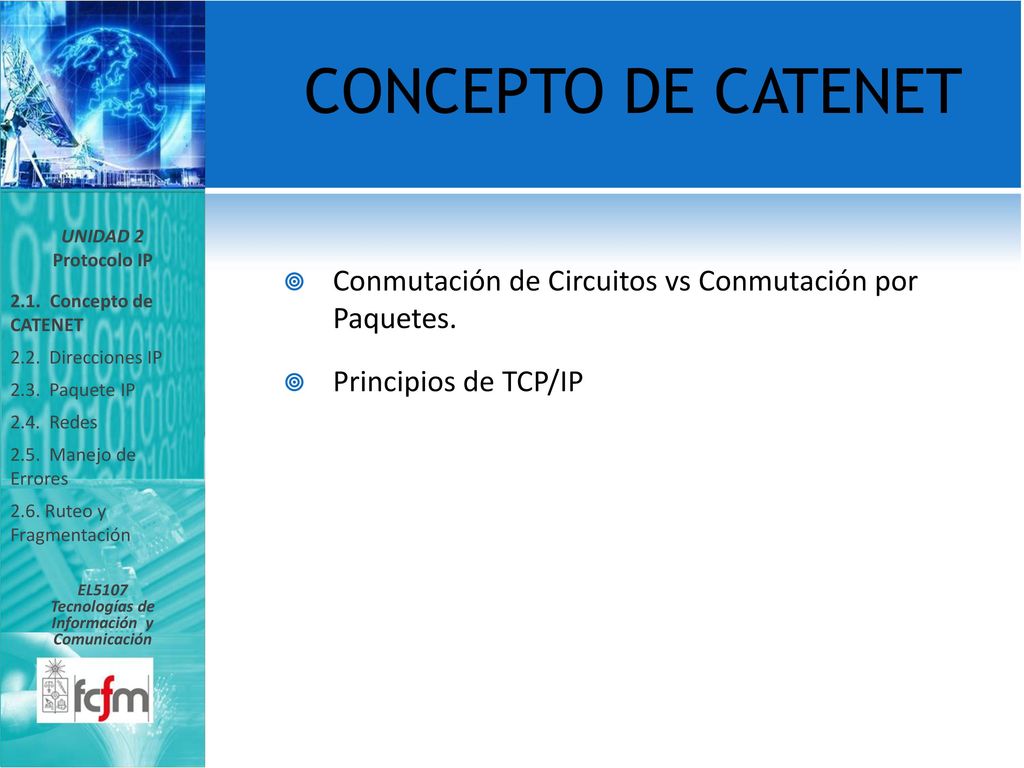 CONCEPTO DE CATENET

UNIDAD 2
Protocolo IP

2.1. Concepto de CATENET

2.2. Direcciones IP

2.3. Paquete IP

2.4. Redes

2.5. Manejo de Errores

2.6. Ruteo y Fragmentación

EL5107
Tecnologías de Información y Comunicación

fcfm

Conmutación de Circuitos vs Conmutación por Paquetes.

Principios de TCP/IP